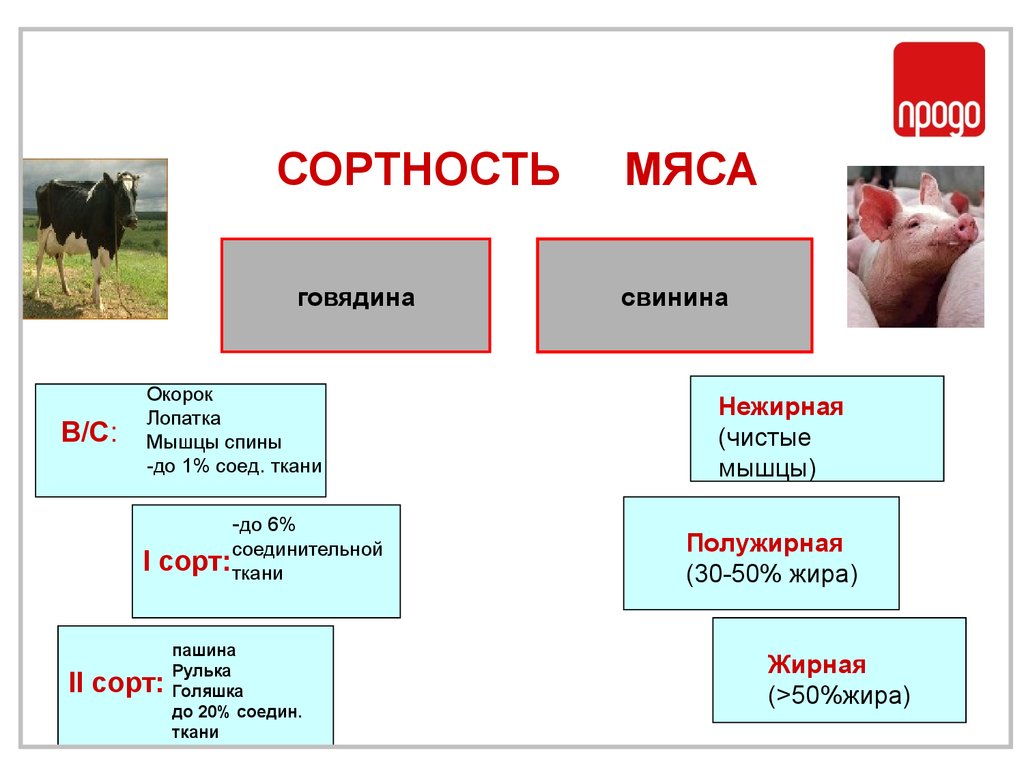 продо

СОРТНОСТЬ МЯСА

говядина

свинина

В/С: Окорок
Лопатка
Мышцы спины
-до 1% соед. ткани

I сорт: -до 6% соединительной ткани

II сорт: пашина
Рулька
Голяшка
до 20% соедин. ткани

Нежирная
(чистые мышцы)

Полужирная
(30-50% жира)

Жирная
(>50%жира)